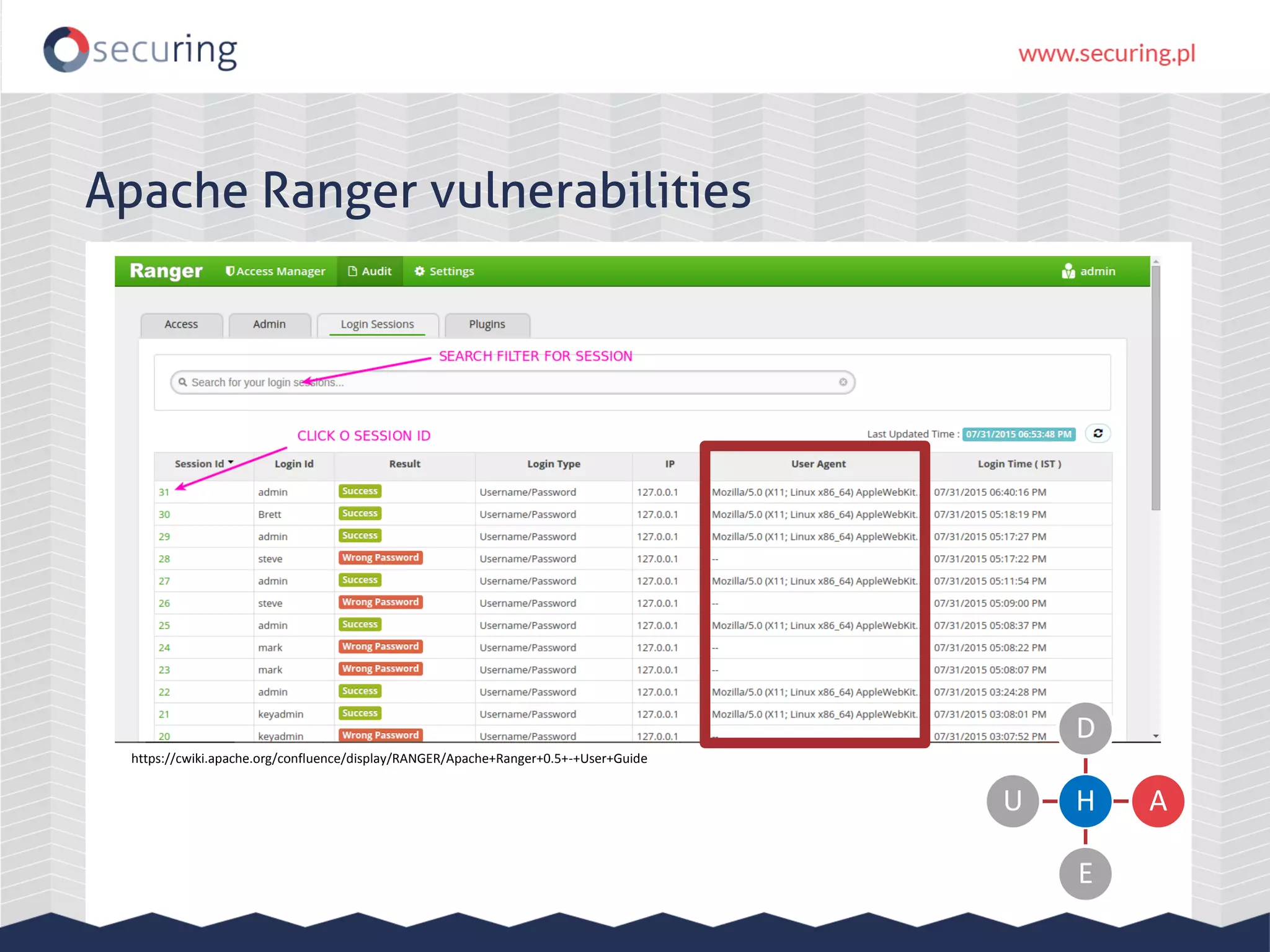 securing

www.securing.pl

Apache Ranger vulnerabilities

Ranger Access Manager Audit Settings admin

Access Admin Login Sessions Plugins

SEARCH FILTER FOR SESSION

Search for your login sessions...

CLICK O SESSION ID

Last Updated Time : 07/31/2015 06:53:48 PM

| Session Id | Login Id | Result | Login Type | IP | User Agent | Login Time ( IST ) |
|---|---|---|---|---|---|---|
| 31 | admin | Success | Username/Password | 127.0.0.1 | Mozilla/5.0 (X11; Linux x86_64) AppleWebKit. | 07/31/2015 06:40:16 PM |
| 30 | Brett | Success | Username/Password | 127.0.0.1 | Mozilla/5.0 (X11; Linux x86_64) AppleWebKit. | 07/31/2015 05:18:19 PM |
| 29 | admin | Success | Username/Password | 127.0.0.1 | Mozilla/5.0 (X11; Linux x86_64) AppleWebKit. | 07/31/2015 05:17:27 PM |
| 28 | steve | Wrong Password | Username/Password | 127.0.0.1 | -- | 07/31/2015 05:17:22 PM |
| 27 | admin | Success | Username/Password | 127.0.0.1 | Mozilla/5.0 (X11; Linux x86_64) AppleWebKit. | 07/31/2015 05:11:54 PM |
| 26 | steve | Wrong Password | Username/Password | 127.0.0.1 | -- | 07/31/2015 05:09:00 PM |
| 25 | admin | Success | Username/Password | 127.0.0.1 | Mozilla/5.0 (X11; Linux x86_64) AppleWebKit. | 07/31/2015 05:08:37 PM |
| 24 | mark | Wrong Password | Username/Password | 127.0.0.1 | -- | 07/31/2015 05:08:22 PM |
| 23 | mark | Wrong Password | Username/Password | 127.0.0.1 | -- | 07/31/2015 05:08:07 PM |
| 22 | admin | Success | Username/Password | 127.0.0.1 | Mozilla/5.0 (X11; Linux x86_64) AppleWebKit. | 07/31/2015 03:24:28 PM |
| 21 | keyadmin | Success | Username/Password | 127.0.0.1 | Mozilla/5.0 (X11; Linux x86_64) AppleWebKit. | 07/31/2015 03:08:01 PM |
| 20 | keyadmin | Wrong Password | Username/Password | 127.0.0.1 | -- | 07/31/2015 03:07:52 PM |

https://cwiki.apache.org/confluence/display/RANGER/Apache+Ranger+0.5+-+User+Guide

D
U H A
E